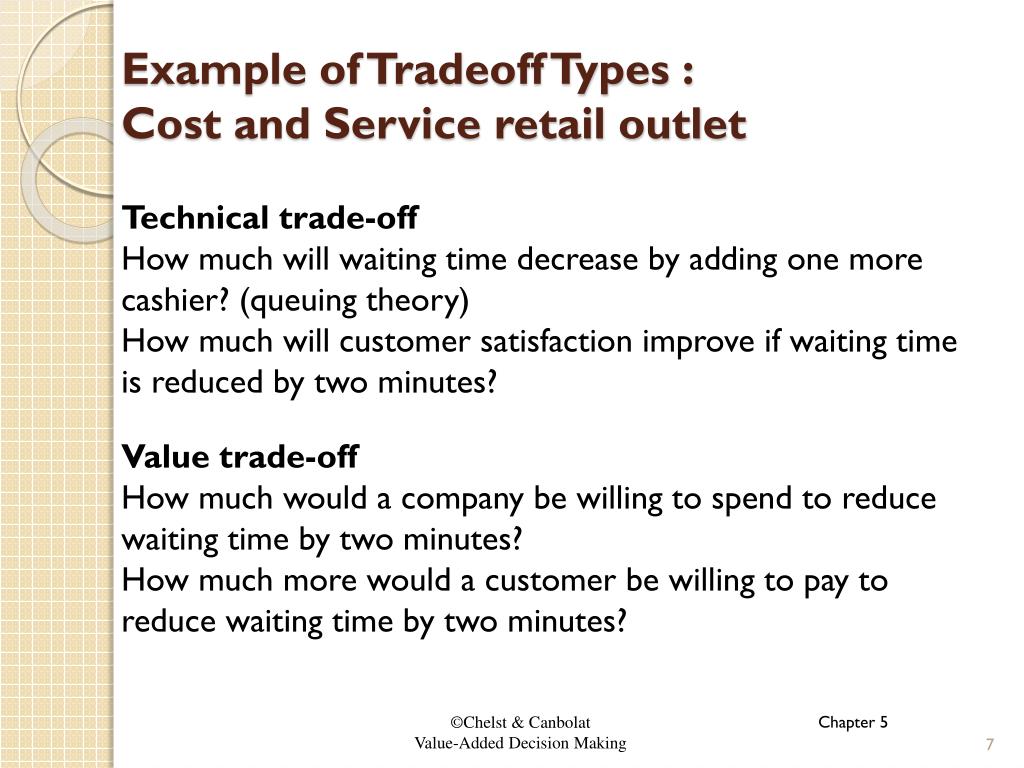 Example of Tradeoff Types :
Cost and Service retail outlet

Technical trade-off
How much will waiting time decrease by adding one more cashier? (queuing theory)
How much will customer satisfaction improve if waiting time is reduced by two minutes?

Value trade-off
How much would a company be willing to spend to reduce waiting time by two minutes?
How much more would a customer be willing to pay to reduce waiting time by two minutes?

©Chelst & Canbolat
Value-Added Decision Making

Chapter 5

7